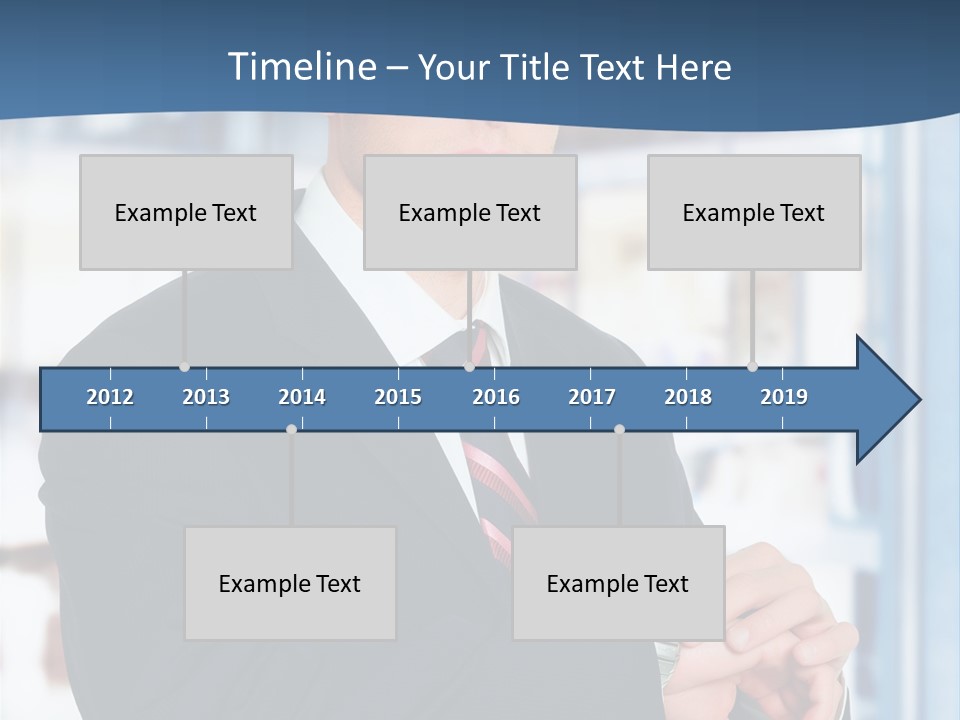 Timeline – Your Title Text Here

Example Text

Example Text

Example Text

2012 2013 2014 2015 2016 2017 2018 2019

Example Text

Example Text